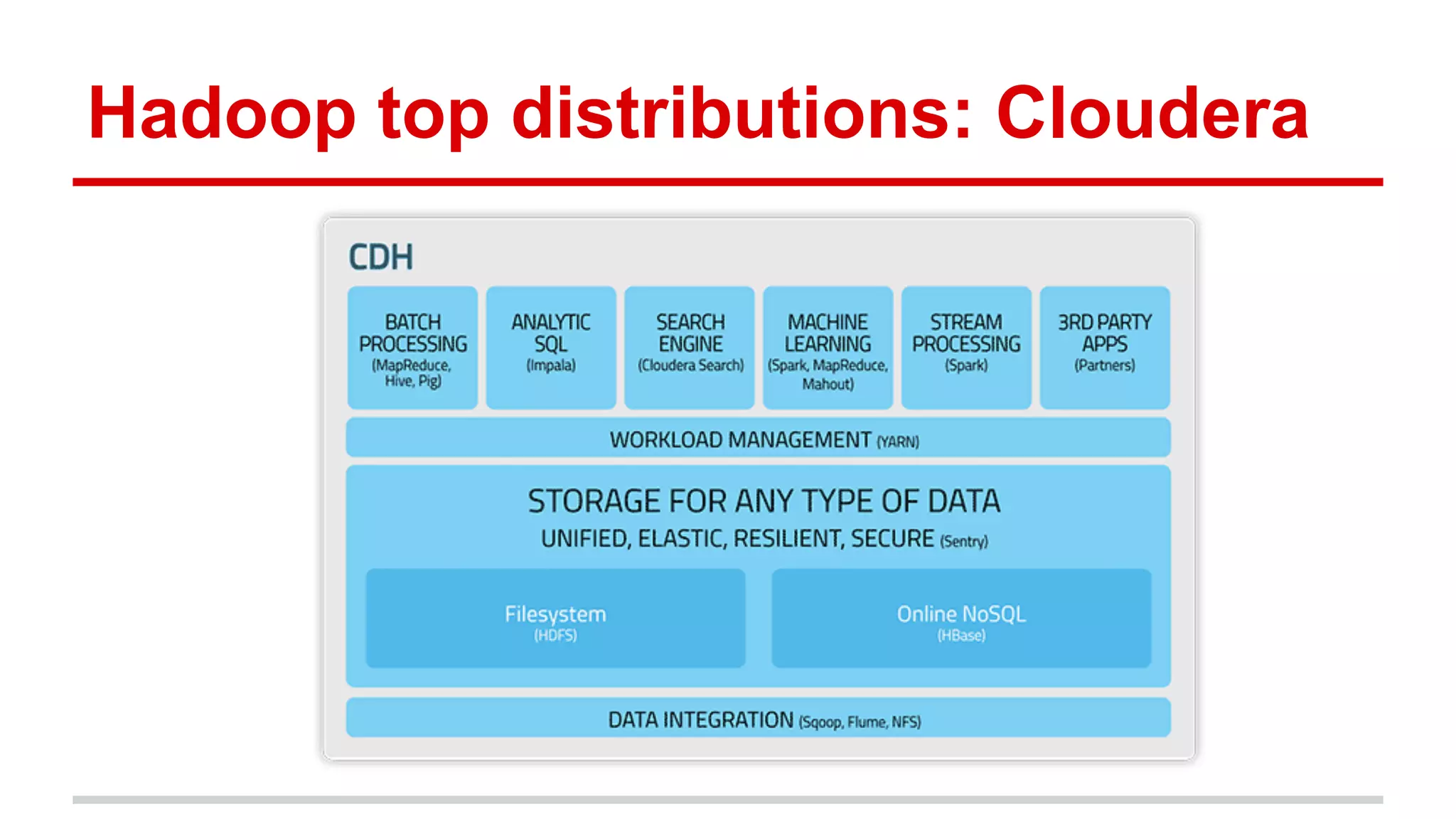 Hadoop top distributions: Cloudera

CDH

BATCH PROCESSING (MapReduce, Hive, Pig)

ANALYTIC SQL (Impala)

SEARCH ENGINE (Cloudera Search)

MACHINE LEARNING (Spark, MapReduce, Mahout)

STREAM PROCESSING (Spark)

3RD PARTY APPS (Partners)

WORKLOAD MANAGEMENT (YARN)

STORAGE FOR ANY TYPE OF DATA

UNIFIED, ELASTIC, RESILIENT, SECURE (Sentry)

Filesystem (HDFS)

Online NoSQL (HBase)

DATA INTEGRATION (Sqoop, Flume, NFS)